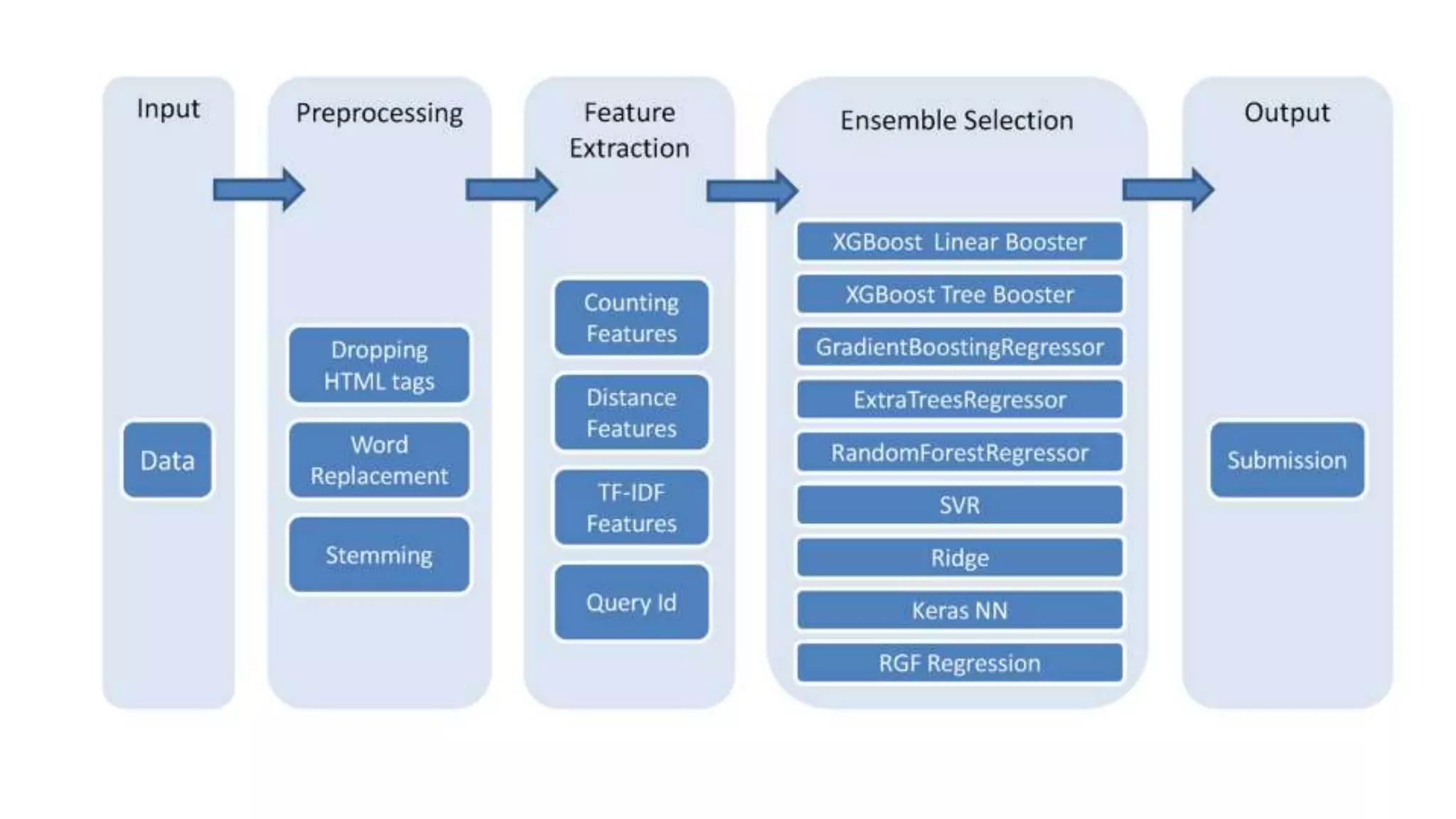 Input

Data

Preprocessing

Dropping HTML tags

Word Replacement

Stemming

Feature Extraction

Counting Features

Distance Features

TF-IDF Features

Query Id

Ensemble Selection

XGBoost Linear Booster

XGBoost Tree Booster

GradientBoostingRegressor

ExtraTreesRegressor

RandomForestRegressor

SVR

Ridge

Keras NN

RGF Regression

Output

Submission